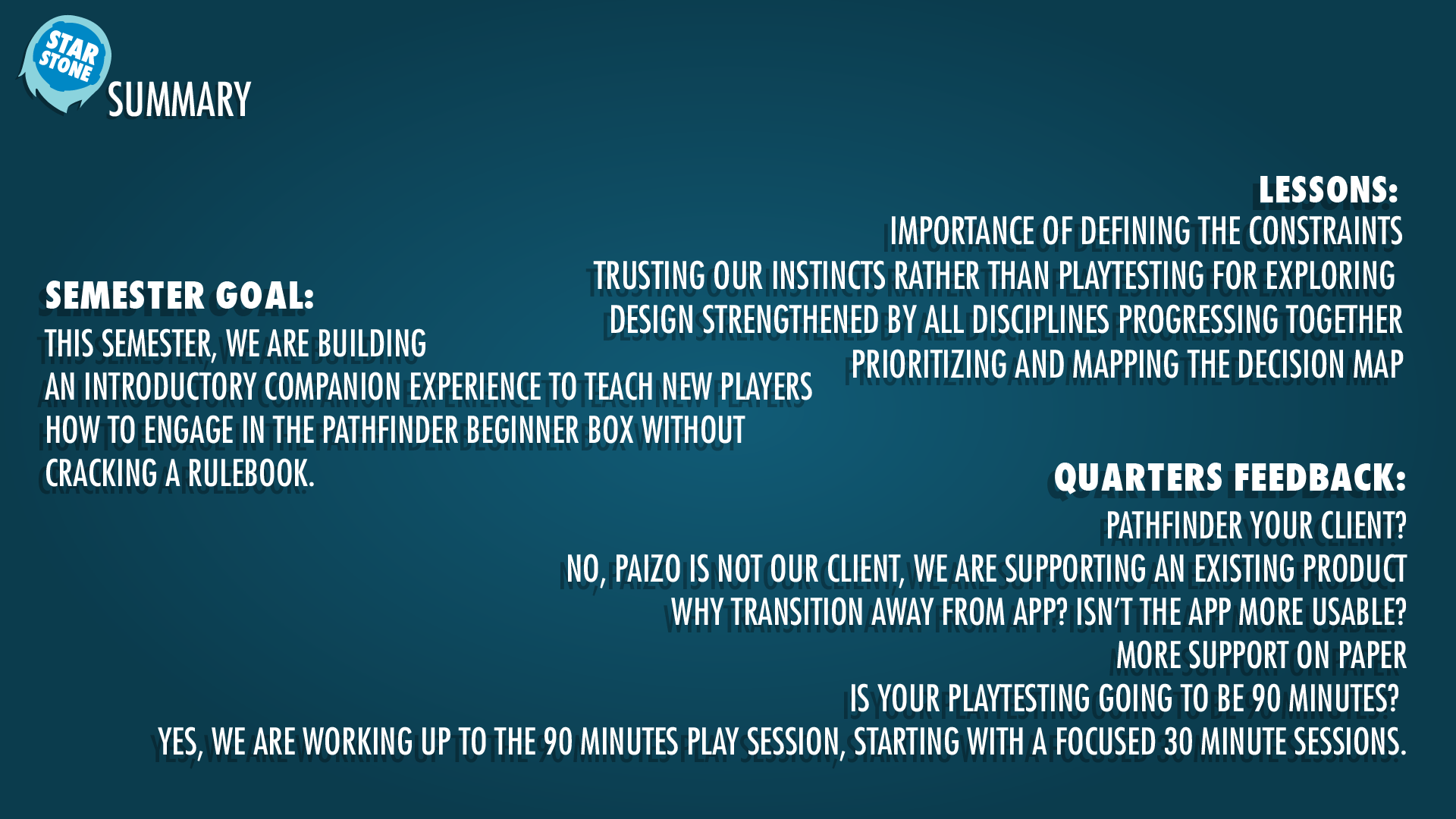 STAR STONE

SUMMARY

SEMESTER GOAL:
THIS SEMESTER, WE ARE BUILDING
AN INTRODUCTORY COMPANION EXPERIENCE TO TEACH NEW PLAYERS
HOW TO ENGAGE IN THE PATHFINDER BEGINNER BOX WITHOUT
CRACKING A RULEBOOK.

LESSONS:
IMPORTANCE OF DEFINING THE CONSTRAINTS
TRUSTING OUR INSTINCTS RATHER THAN PLAYTESTING FOR EXPLORING
DESIGN STRENGTHENED BY ALL DISCIPLINES PROGRESSING TOGETHER
PRIORITIZING AND MAPPING THE DECISION MAP

QUARTERS FEEDBACK:
PATHFINDER YOUR CLIENT?
NO, PAIZO IS NOT OUR CLIENT, WE ARE SUPPORTING AN EXISTING PRODUCT
WHY TRANSITION AWAY FROM APP? ISN'T THE APP MORE USABLE?
MORE SUPPORT ON PAPER
IS YOUR PLAYTESTING GOING TO BE 90 MINUTES?
YES, WE ARE WORKING UP TO THE 90 MINUTES PLAY SESSION, STARTING WITH A FOCUSED 30 MINUTE SESSIONS.